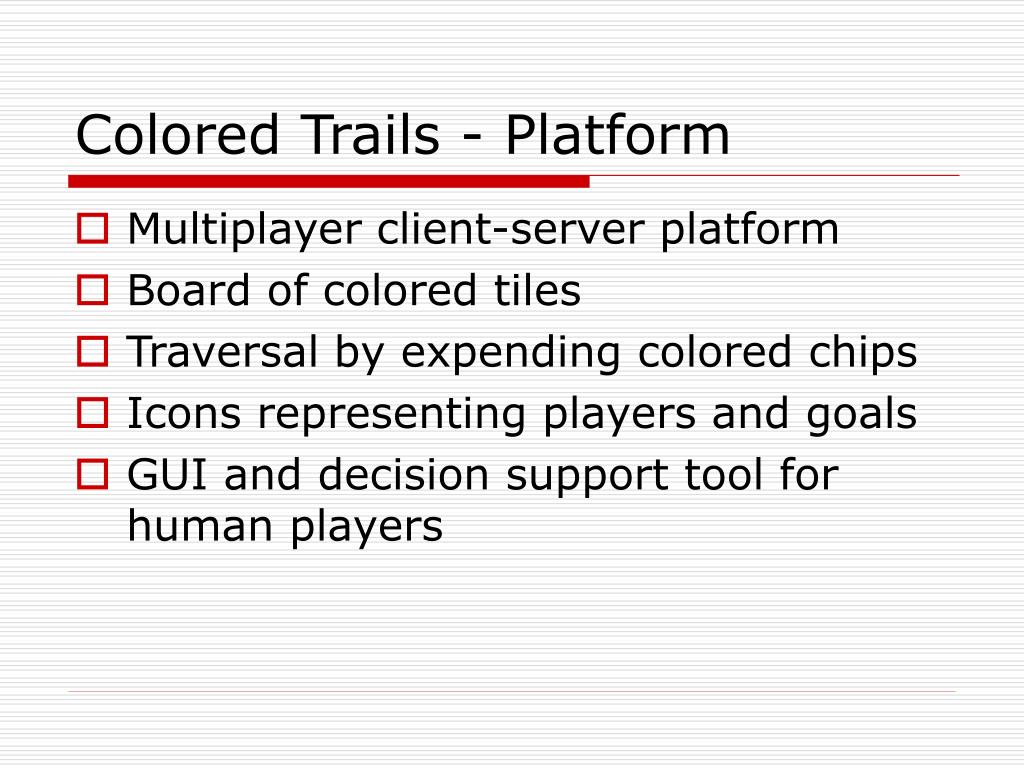 Colored Trails - Platform

Multiplayer client-server platform

Board of colored tiles

Traversal by expending colored chips

Icons representing players and goals

GUI and decision support tool for human players